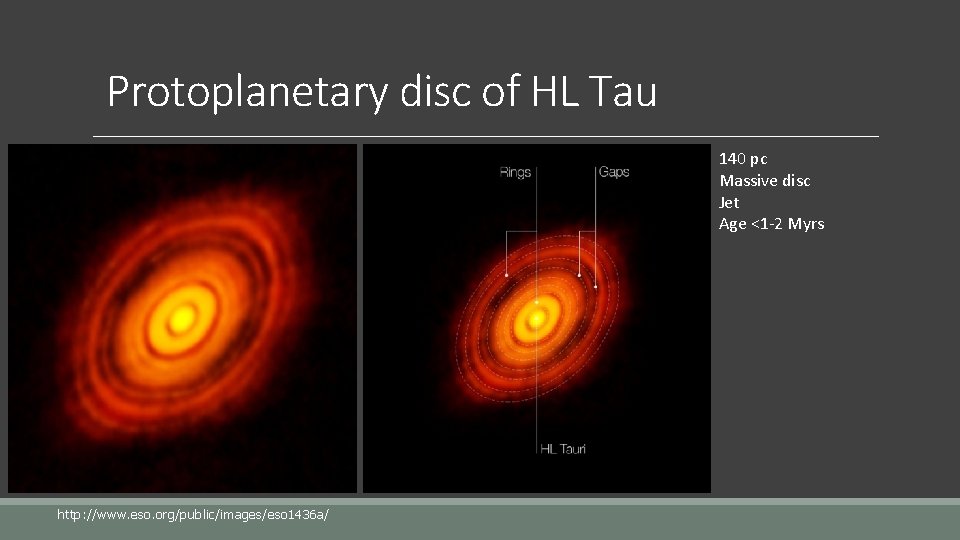 Protoplanetary disc of HL Tau

Rings
Gaps
HL Tauri

140 pc
Massive disc
Jet
Age <1-2 Myrs

http://www.eso.org/public/images/eso1436a/